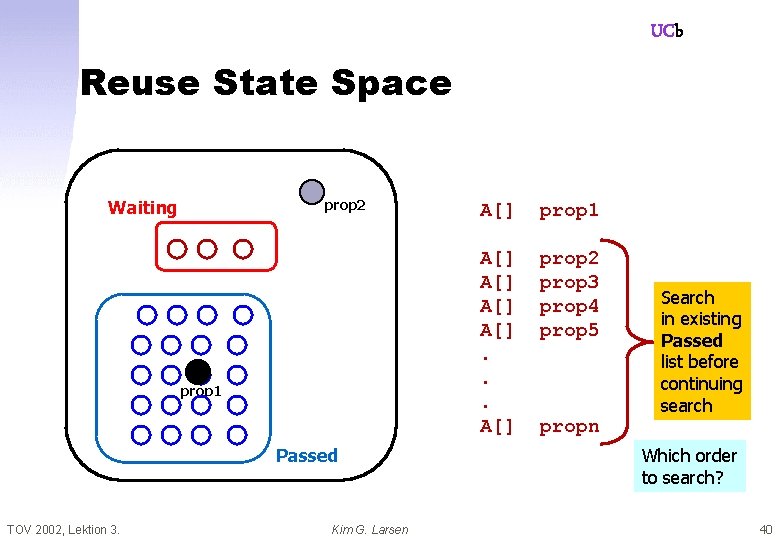 UCb

Reuse State Space

Waiting

prop2

prop1

Passed

A[] prop1

A[] prop2
A[] prop3
A[] prop4
A[] prop5
.
.
.
A[] propn

Search in existing **Passed** list before continuing search

Which order to search?

TOV 2002, Lektion 3.

Kim G. Larsen

40